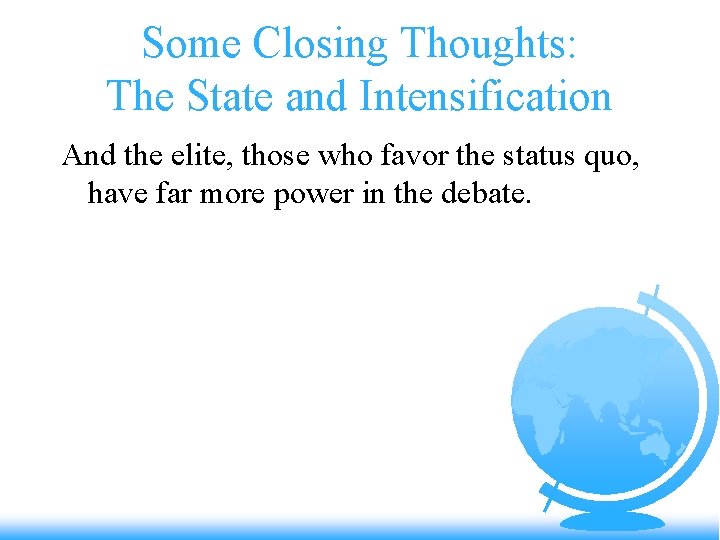 Some Closing Thoughts:
The State and Intensification

And the elite, those who favor the status quo, have far more power in the debate.